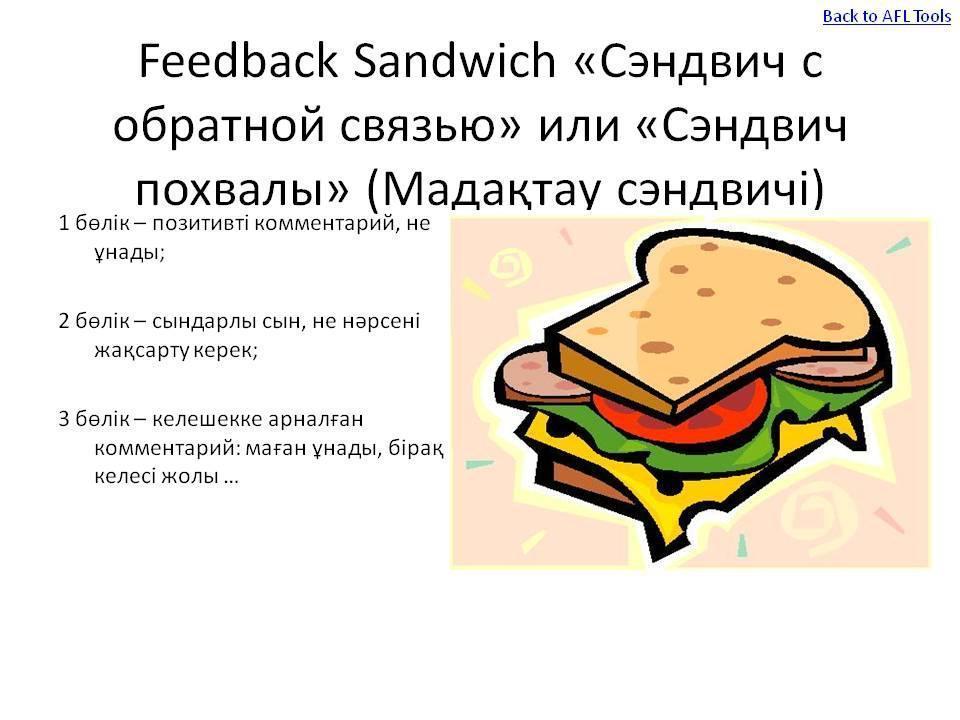 Back to AFL Tools

Feedback Sandwich «Сэндвич с обратной связью» или «Сэндвич похвалы» (Мадақтау сэндвичі)

1 бөлік – позитивті комментарий, не ұнады;

2 бөлік – сындарлы сын, не нәрсені жақсарту керек;

3 бөлік – келешекке арналған комментарий: маған ұнады, бірақ келесі жолы …